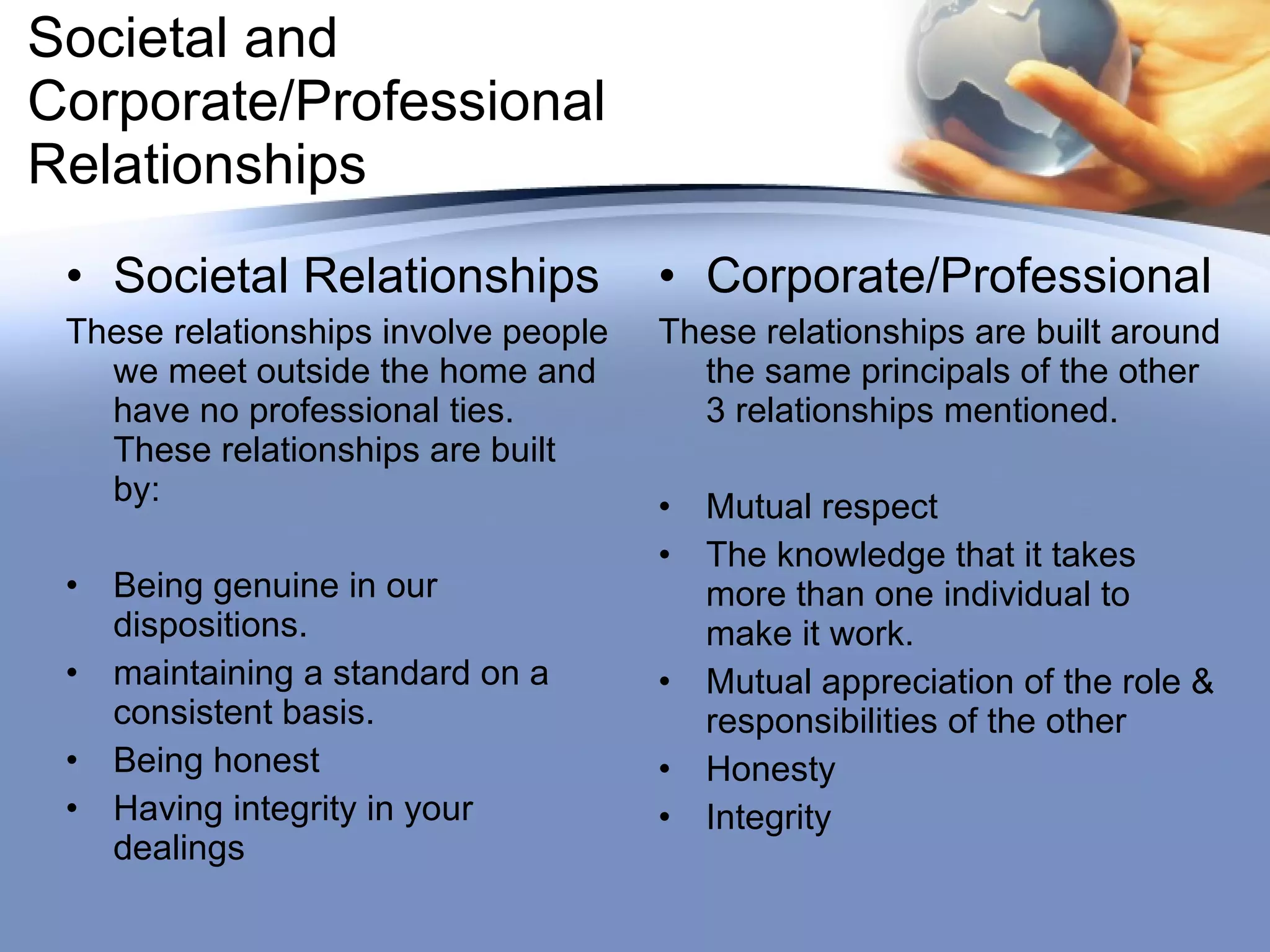 Societal and Corporate/Professional Relationships

• Societal Relationships

These relationships involve people we meet outside the home and have no professional ties. These relationships are built by:

• Being genuine in our dispositions.
• maintaining a standard on a consistent basis.
• Being honest
• Having integrity in your dealings

• Corporate/Professional

These relationships are built around the same principals of the other 3 relationships mentioned.

• Mutual respect
• The knowledge that it takes more than one individual to make it work.
• Mutual appreciation of the role & responsibilities of the other
• Honesty
• Integrity